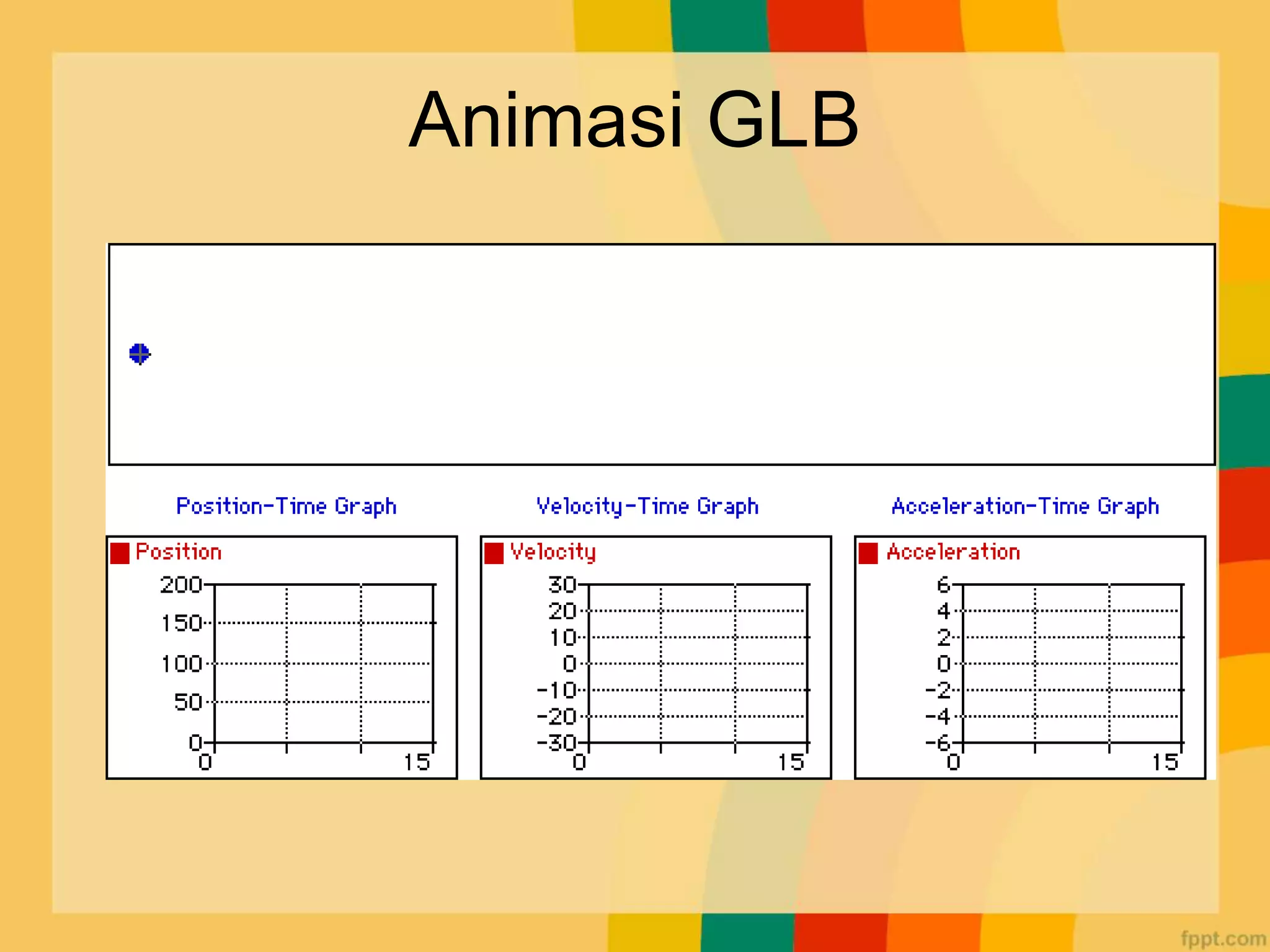 Animasi GLB

Position-Time Graph

Position

200
150
100
50
0
0
15

Velocity-Time Graph

Velocity

30
20
10
0
-10
-20
-30
0
15

Acceleration-Time Graph

Acceleration

6
4
2
0
-2
-4
-6
0
15

fppt.com